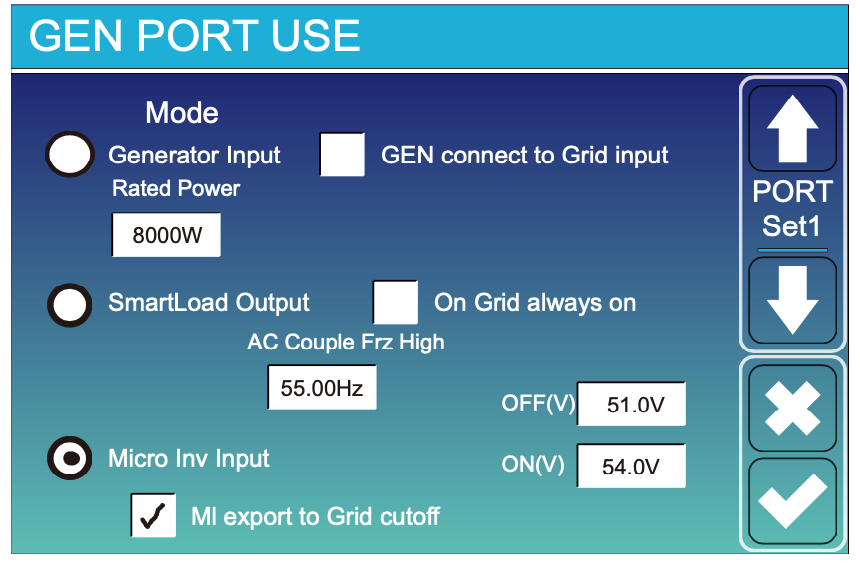 GEN PORT USE

Mode

Generator Input

GEN connect to Grid input

Rated Power

8000W

SmartLoad Output

On Grid always on

AC Couple Frz High

55.00Hz

OFF(V) 51.0V

Micro Inv Input

ON(V) 54.0V

✓ MI export to Grid cutoff

PORT
Set1